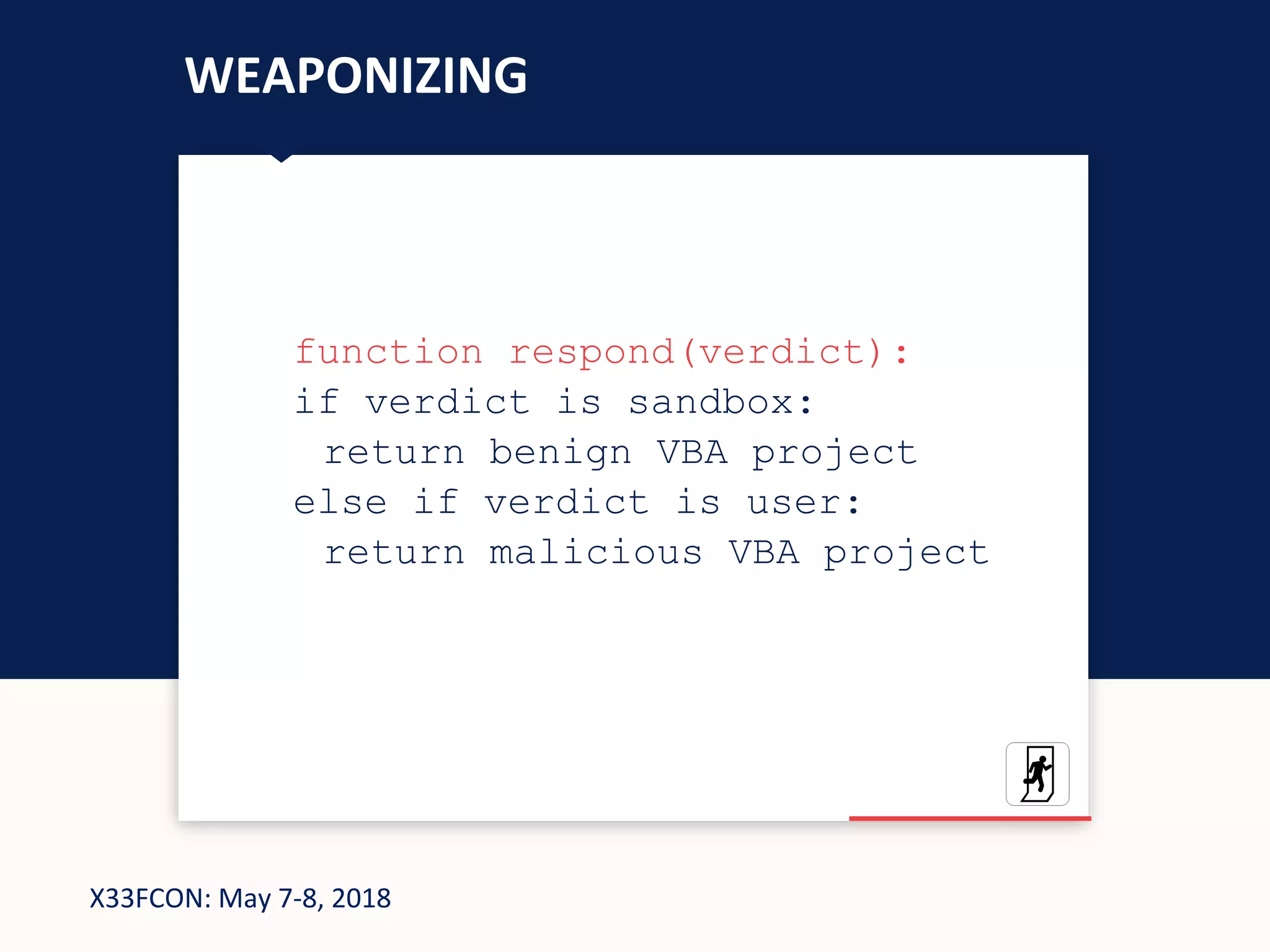 WEAPONIZING

function respond(verdict):
if verdict is sandbox:
 return benign VBA project
else if verdict is user:
 return malicious VBA project

X33FCON: May 7-8, 2018